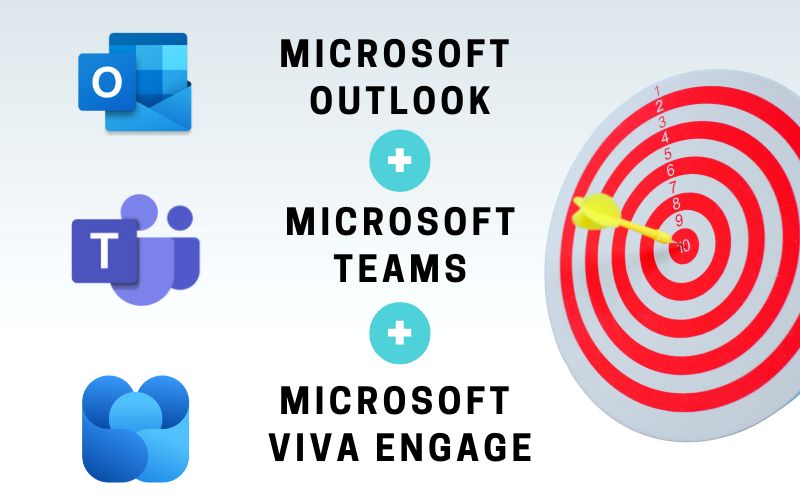 O

MICROSOFT OUTLOOK

+

T

MICROSOFT TEAMS

+

MICROSOFT VIVA ENGAGE

1
2
3
4
5
6
7
8
9
10